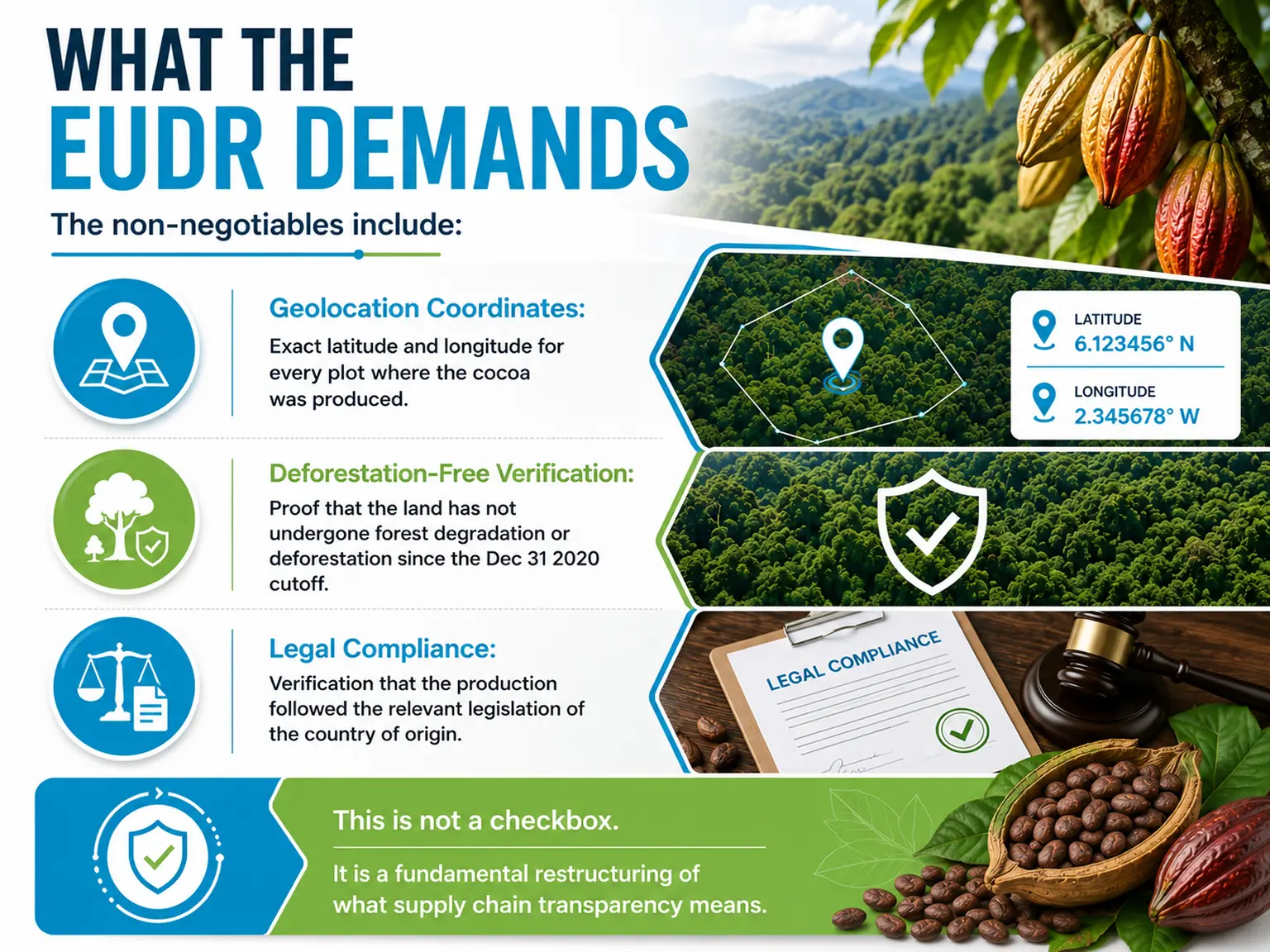 WHAT THE
EUDR DEMANDS

The non-negotiables include:

Geolocation Coordinates:
Exact latitude and longitude for every plot where the cocoa was produced.

LATITUDE
6.123456° N

LONGITUDE
2.345678° W

Deforestation-Free Verification:
Proof that the land has not undergone forest degradation or deforestation since the Dec 31 2020 cutoff.

Legal Compliance:
Verification that the production followed the relevant legislation of the country of origin.

LEGAL COMPLIANCE

This is not a checkbox.

It is a fundamental restructuring of what supply chain transparency means.